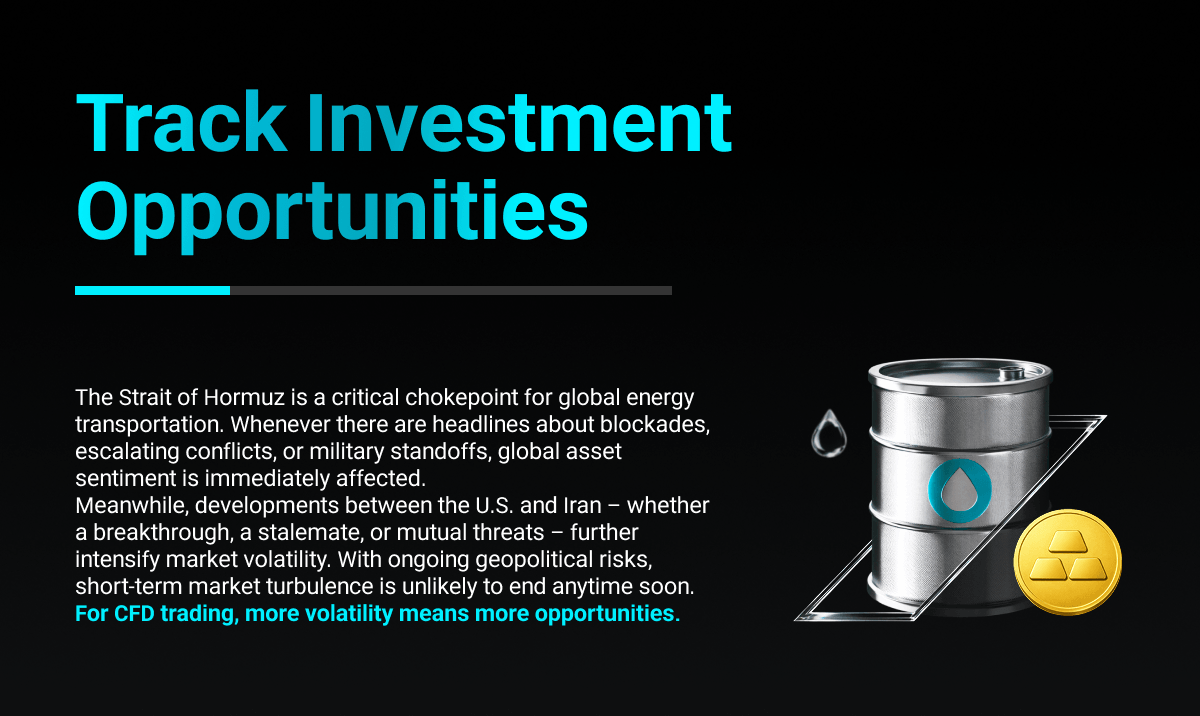 Track Investment Opportunities

The Strait of Hormuz is a critical chokepoint for global energy transportation. Whenever there are headlines about blockades, escalating conflicts, or military standoffs, global asset sentiment is immediately affected.
Meanwhile, developments between the U.S. and Iran – whether a breakthrough, a stalemate, or mutual threats – further intensify market volatility. With ongoing geopolitical risks, short-term market turbulence is unlikely to end anytime soon.
For CFD trading, more volatility means more opportunities.